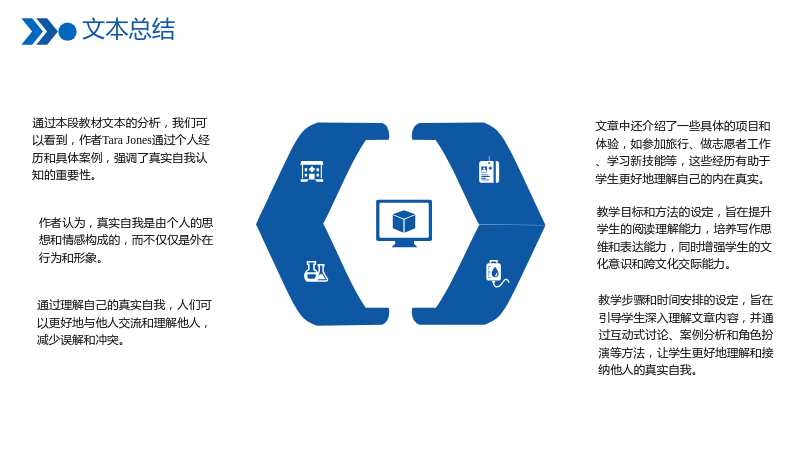 文本总结

通过本段教材文本的分析，我们可以看到，作者Tara Jones通过个人经历和具体案例，强调了真实自我认知的重要性。

作者认为，真实自我是由个人的思想和情感构成的，而不仅仅是外在行为和形象。

通过理解自己的真实自我，人们可以更好地与他人交流和理解他人，减少误解和冲突。

文章中还介绍了一些具体的项目和体验，如参加旅行、做志愿者工作、学习新技能等，这些经历有助于学生更好地理解自己的内在真实。

教学目标和方法的设定，旨在提升学生的阅读理解能力，培养写作思维和表达能力，同时增强学生的文化意识和跨文化交际能力。

教学步骤和时间安排的设定，旨在引导学生深入理解文章内容，并通过互动式讨论、案例分析和角色扮演等方法，让学生更好地理解和接纳他人的真实自我。